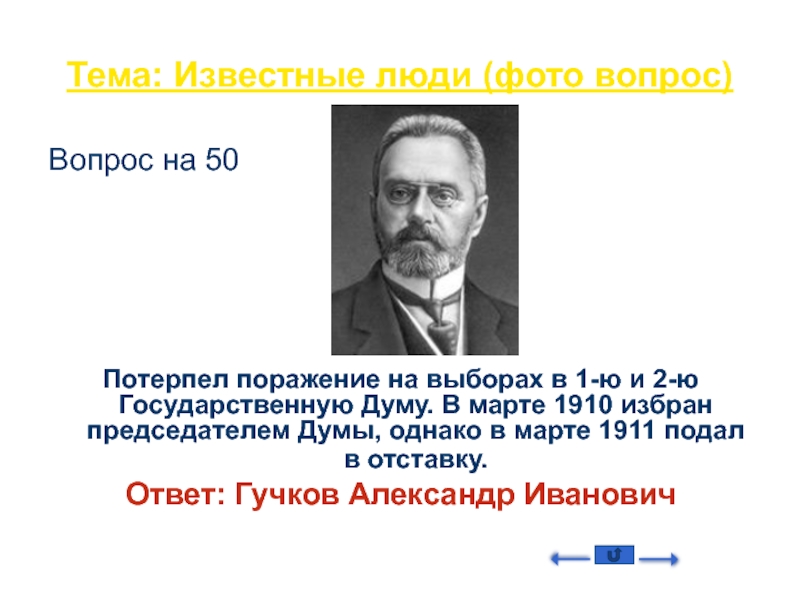 Тема: Известные люди (фото вопрос)

Вопрос на 50

Потерпел поражение на выборах в 1-ю и 2-ю Государственную Думу. В марте 1910 избран председателем Думы, однако в марте 1911 подал в отставку.

Ответ: Гучков Александр Иванович